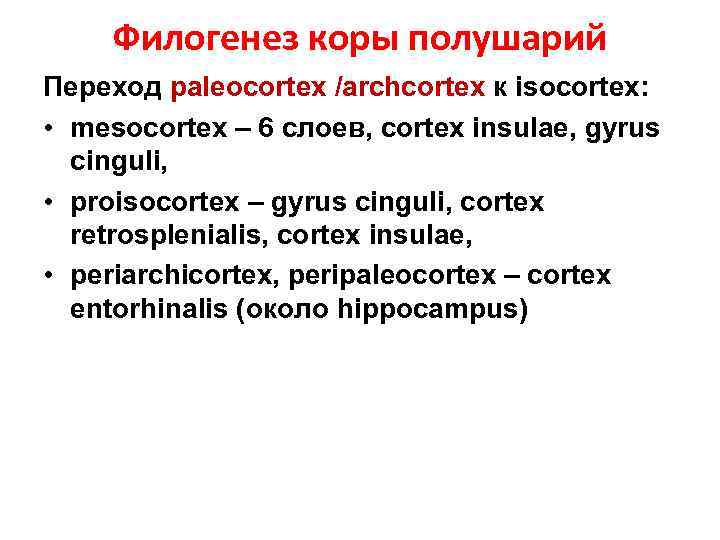 Филогенез коры полушарий

Переход paleocortex /archcortex к isocortex:

• mesocortex – 6 слоев, cortex insulae, gyrus cinguli,
• proisocortex – gyrus cinguli, cortex retrosplenialis, cortex insulae,
• periarchicortex, peripaleocortex – cortex entorhinalis (около hippocampus)